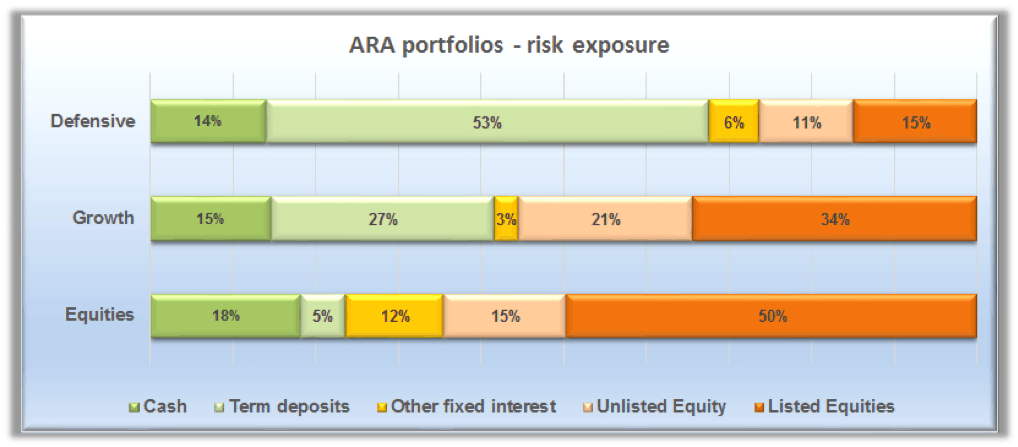 ARA portfolios - risk exposure

Defensive 14% 53% 6% 11% 15%

Growth 15% 27% 3% 21% 34%

Equities 18% 5% 12% 15% 50%

Cash Term deposits Other fixed interest Unlisted Equity Listed Equities